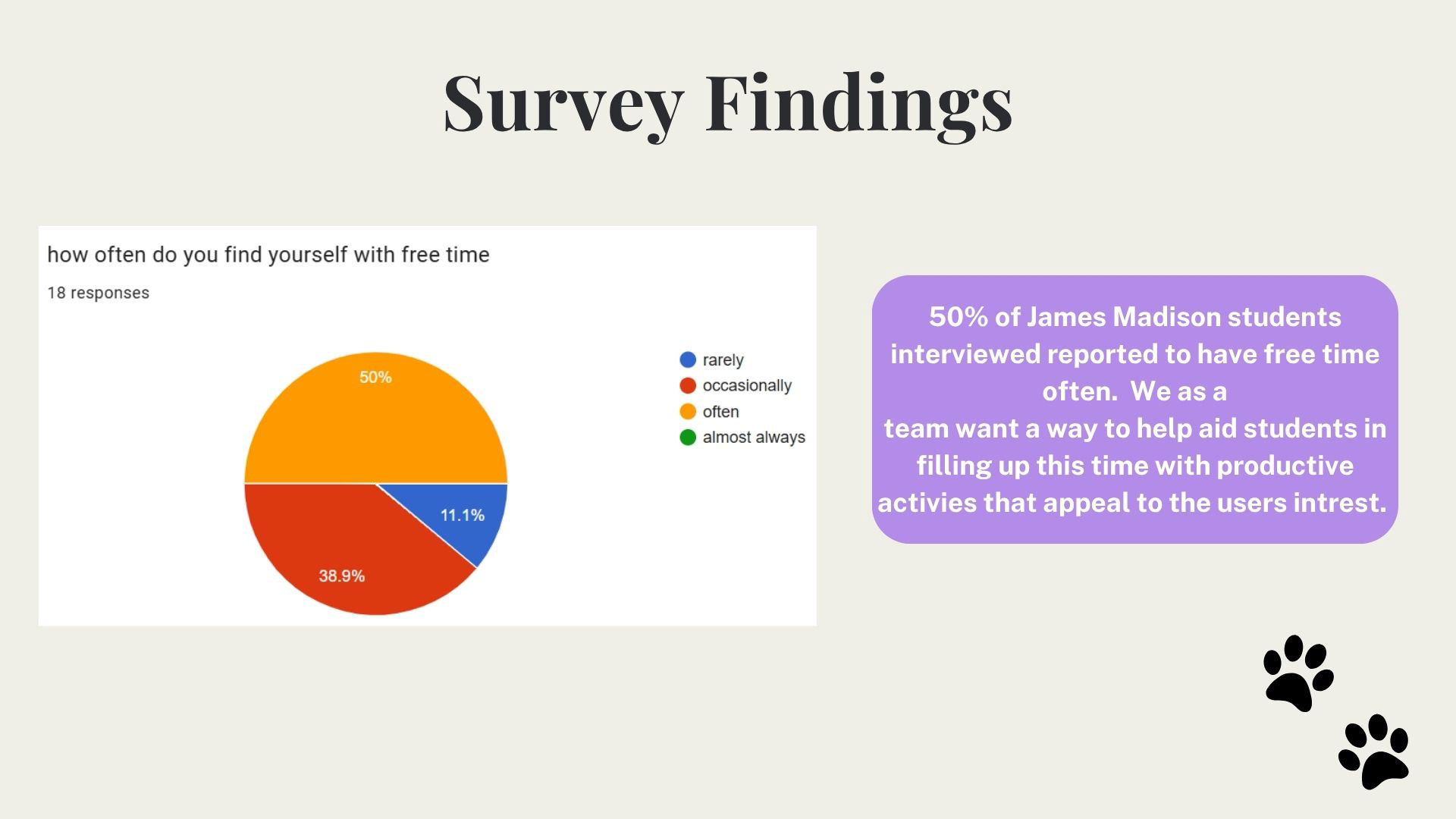 Survey Findings

how often do you find yourself with free time

18 responses

50%

11.1%

38.9%

rarely
occasionally
often
almost always

50% of James Madison students interviewed reported to have free time often. We as a team want a way to help aid students in filling up this time with productive activies that appeal to the users intrest.